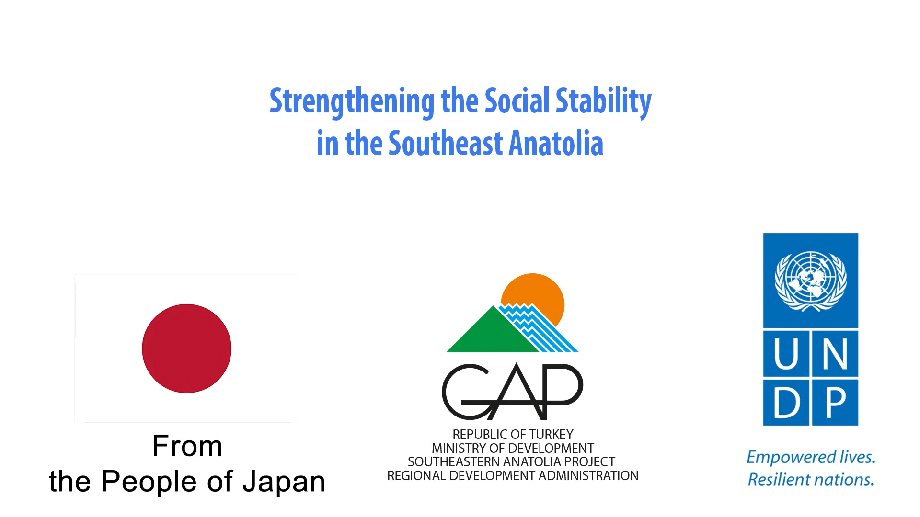 Strengthening the Social Stability in the Southeast Anatolia

From the People of Japan

GAP
REPUBLIC OF TURKEY
MINISTRY OF DEVELOPMENT
SOUTHEASTERN ANATOLIA PROJECT
REGIONAL DEVELOPMENT ADMINISTRATION

U N
D P

Empowered lives.
Resilient nations.